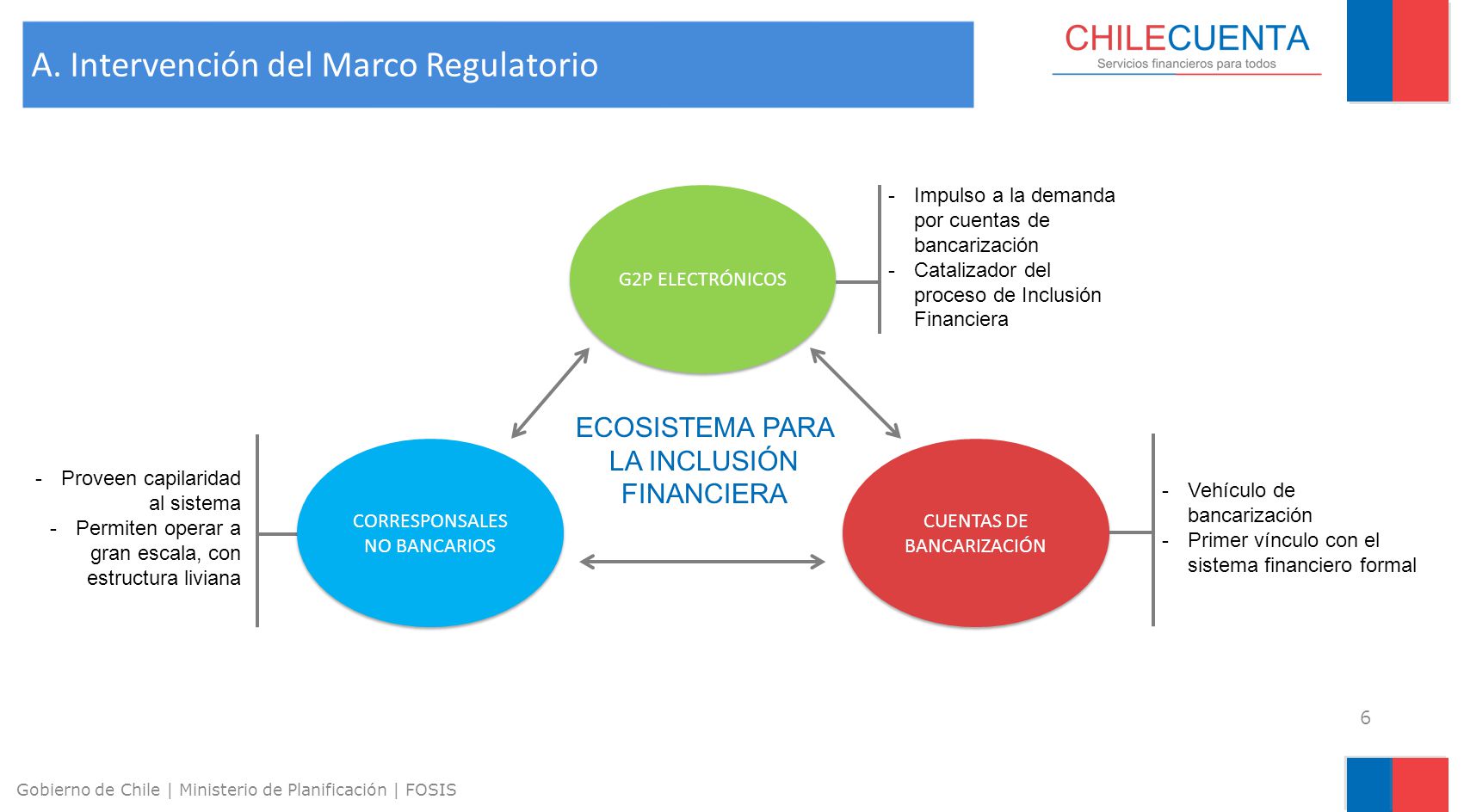 A. Intervención del Marco Regulatorio

CHILECUENTA
Servicios financieros para todos

G2P ELECTRÓNICOS

- Impulso a la demanda por cuentas de bancarización
- Catalizador del proceso de Inclusión Financiera

ECOSISTEMA PARA LA INCLUSIÓN FINANCIERA

- Proveen capilaridad al sistema
- Permiten operar a gran escala, con estructura liviana

CORRESPONSALES NO BANCARIOS

CUENTAS DE BANCARIZACIÓN

- Vehículo de bancarización
- Primer vínculo con el sistema financiero formal

6

Gobierno de Chile | Ministerio de Planificación | FOSIS